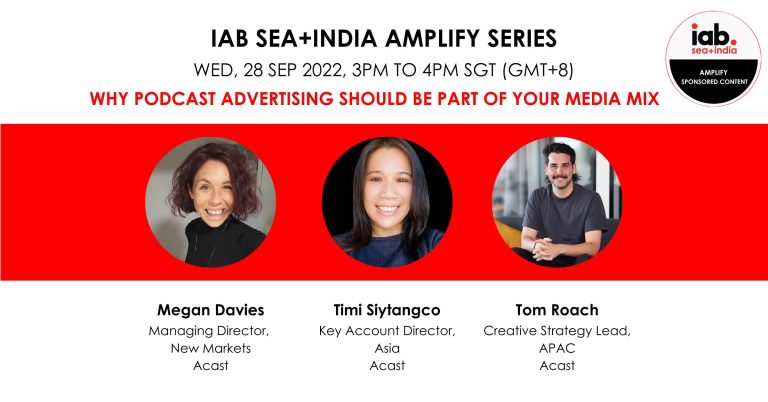 IAB SEA+INDIA AMPLIFY SERIES

WED, 28 SEP 2022, 3PM TO 4PM SGT (GMT+8)

WHY PODCAST ADVERTISING SHOULD BE PART OF YOUR MEDIA MIX

iab. sea+india

AMPLIFY SPONSORED CONTENT

Megan Davies
Managing Director, New Markets
Acast

Timi Siytangco
Key Account Director, Asia
Acast

Tom Roach
Creative Strategy Lead, APAC
Acast